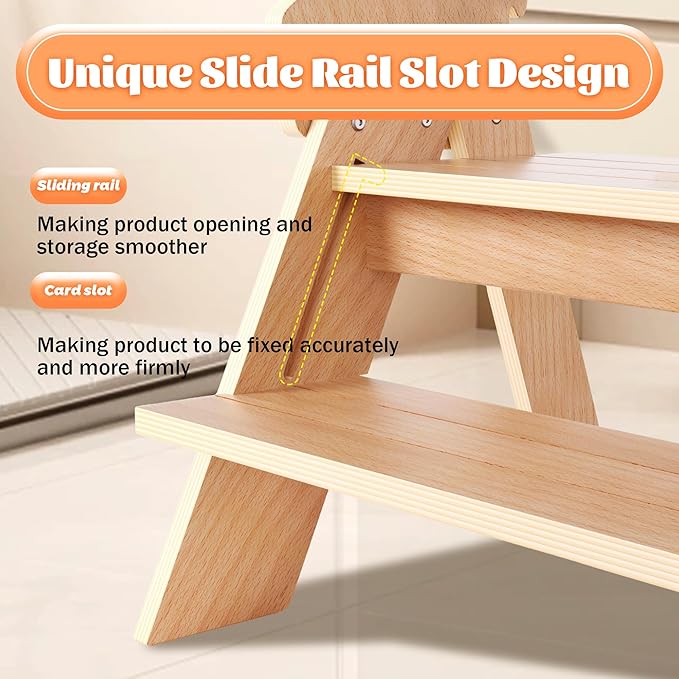 Unique Slide Rail Slot Design

Sliding rail

Making product opening and storage smoother

Card slot

Making product to be fixed accurately and more firmly